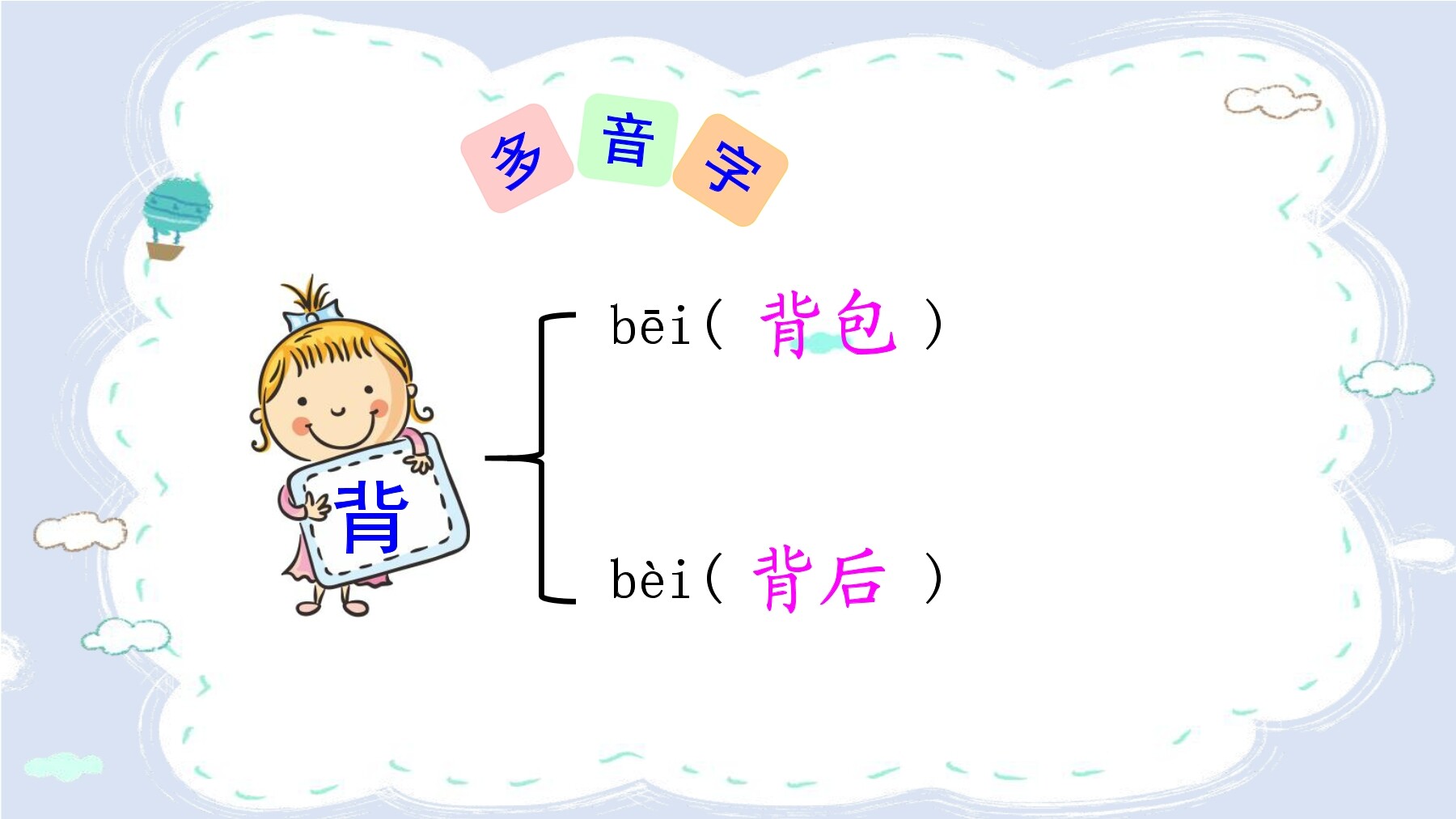 多音字

背

bēi( 背包 )

bèi( 背后 )